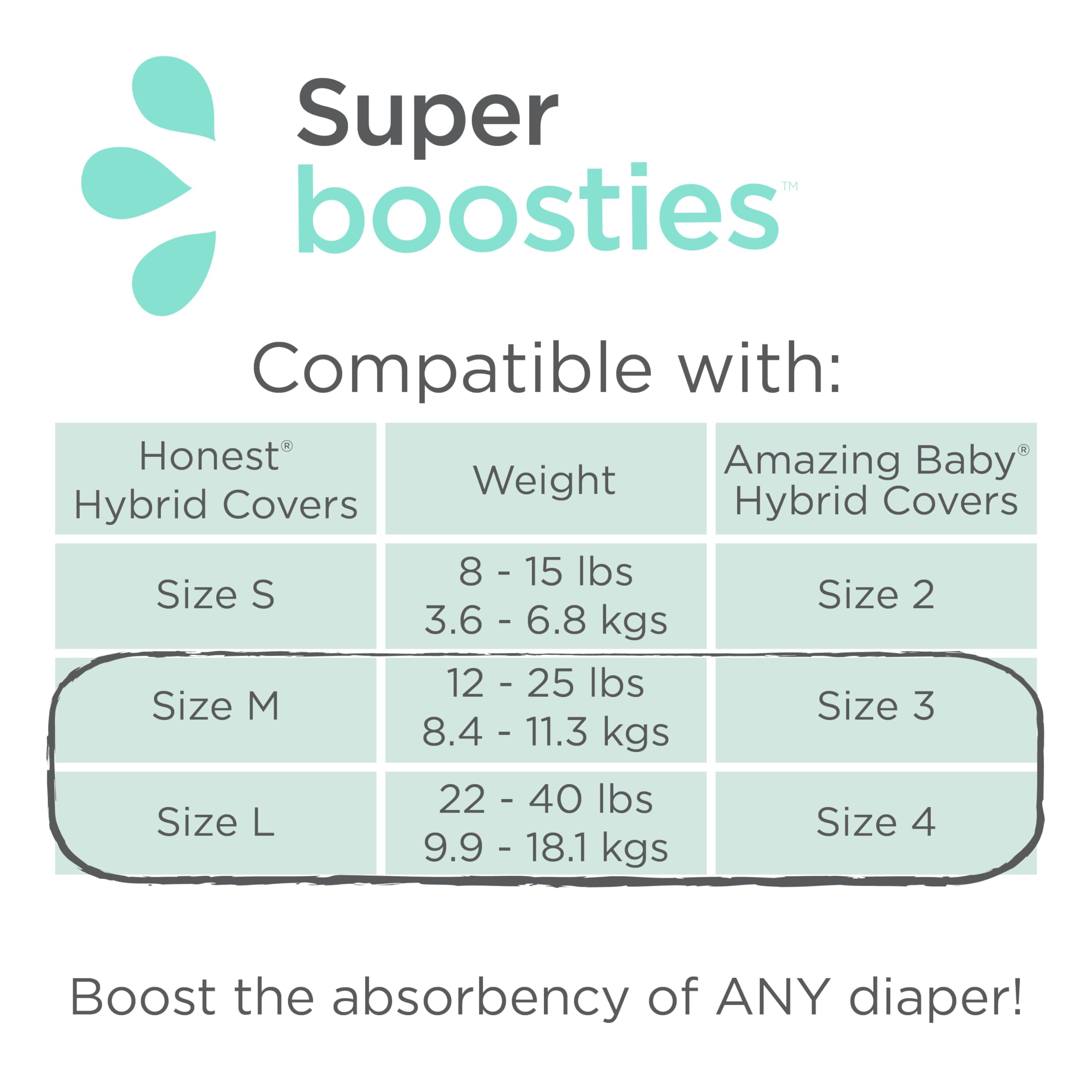 Super
boosties™

Compatible with:

| Honest® Hybrid Covers | Weight | Amazing Baby® Hybrid Covers |
|---|---|---|
| Size S | 8 - 15 lbs 3.6 - 6.8 kgs | Size 2 |
| Size M | 12 - 25 lbs 8.4 - 11.3 kgs | Size 3 |
| Size L | 22 - 40 lbs 9.9 - 18.1 kgs | Size 4 |

Boost the absorbency of ANY diaper!